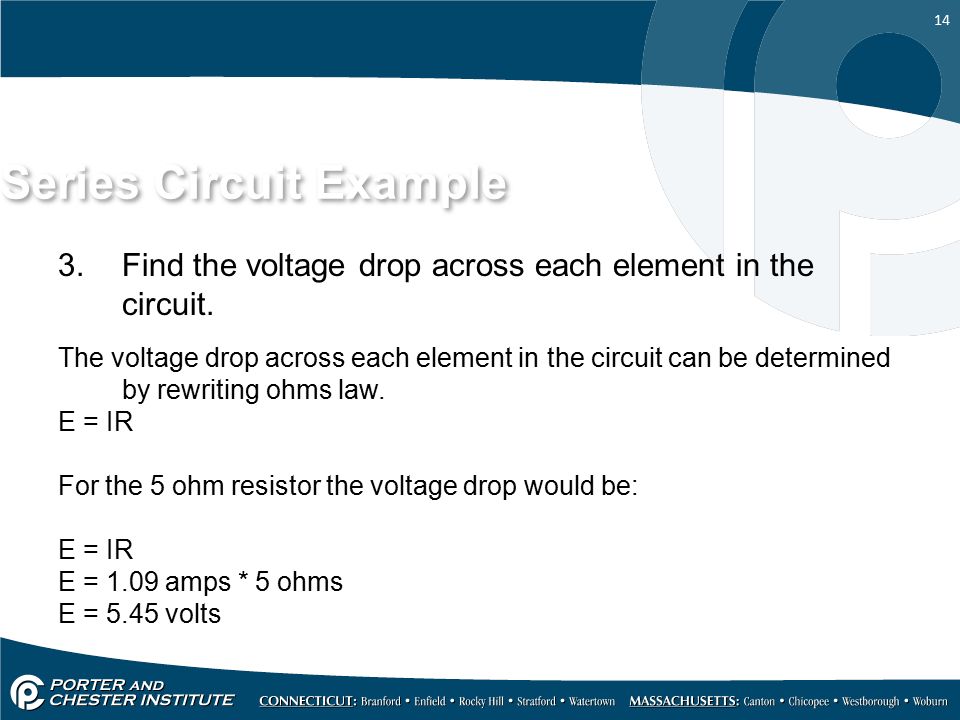 14

Series Circuit Example

3. Find the voltage drop across each element in the circuit.

The voltage drop across each element in the circuit can be determined by rewriting ohms law.
E = IR

For the 5 ohm resistor the voltage drop would be:

E = IR
E = 1.09 amps * 5 ohms
E = 5.45 volts

PORTER AND CHESTER INSTITUTE CONNECTICUT: Branford • Enfield • Rocky Hill • Stratford • Watertown MASSACHUSETTS: Canton • Chicopee • Westborough • Woburn